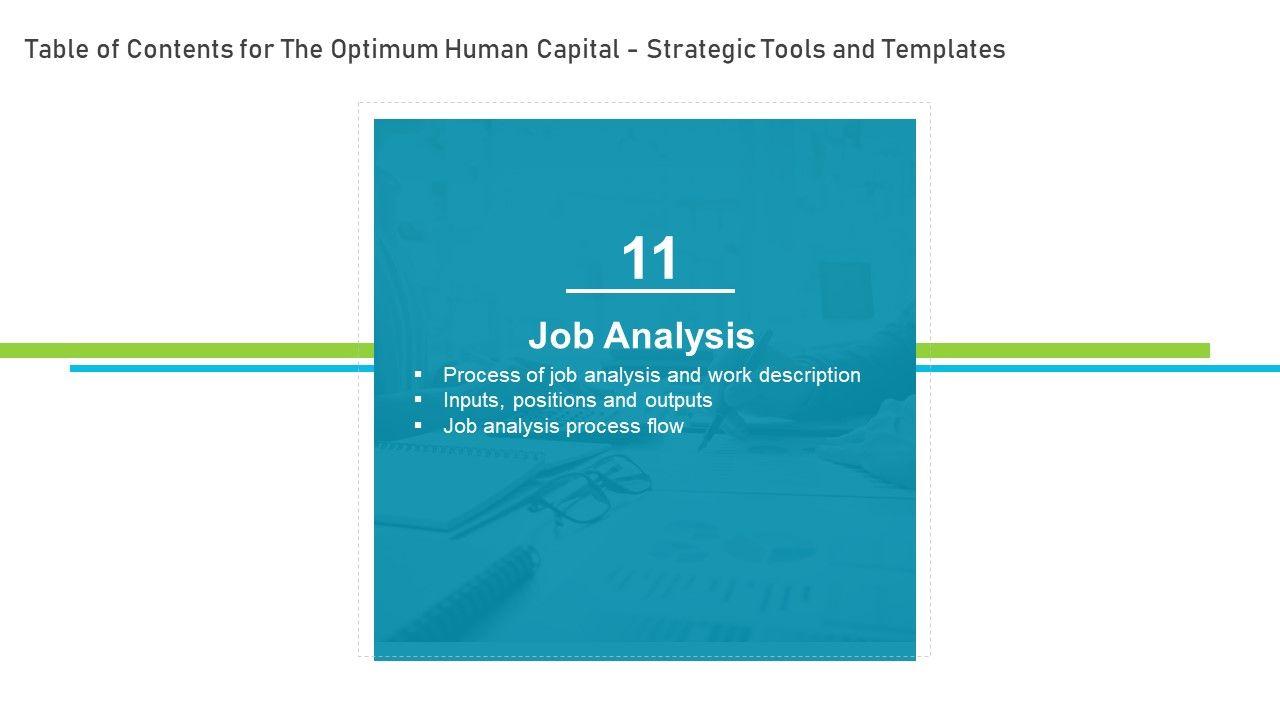 Table of Contents for The Optimum Human Capital - Strategic Tools and Templates

11

Job Analysis

▪ Process of job analysis and work description
▪ Inputs, positions and outputs
▪ Job analysis process flow